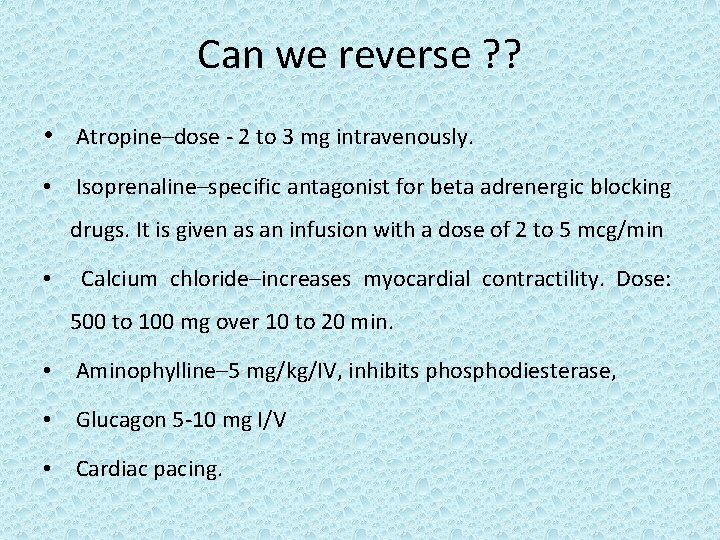 Can we reverse ??

• Atropine–dose - 2 to 3 mg intravenously.

• Isoprenaline–specific antagonist for beta adrenergic blocking drugs. It is given as an infusion with a dose of 2 to 5 mcg/min

• Calcium chloride–increases myocardial contractility. Dose: 500 to 100 mg over 10 to 20 min.

• Aminophylline–5 mg/kg/IV, inhibits phosphodiesterase,

• Glucagon 5-10 mg I/V

• Cardiac pacing.